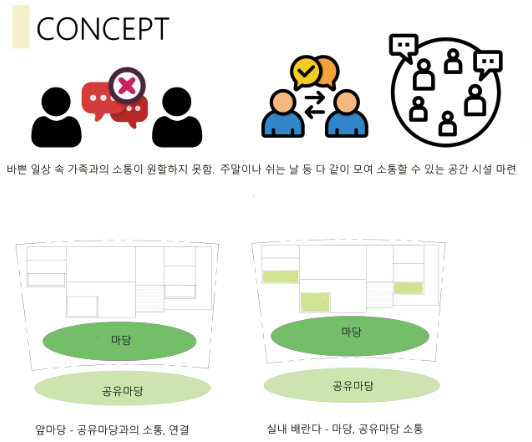 CONCEPT

바쁜 일상 속 가족과의 소통이 원할하지 못함. 주말이나 쉬는 날 등 다 같이 모여 소통할 수 있는 공간 시설 마련.

마당

공유마당

앞마당 - 공유마당과의 소통, 연결

마당

공유마당

실내 배란다 - 마당, 공유마당 소통